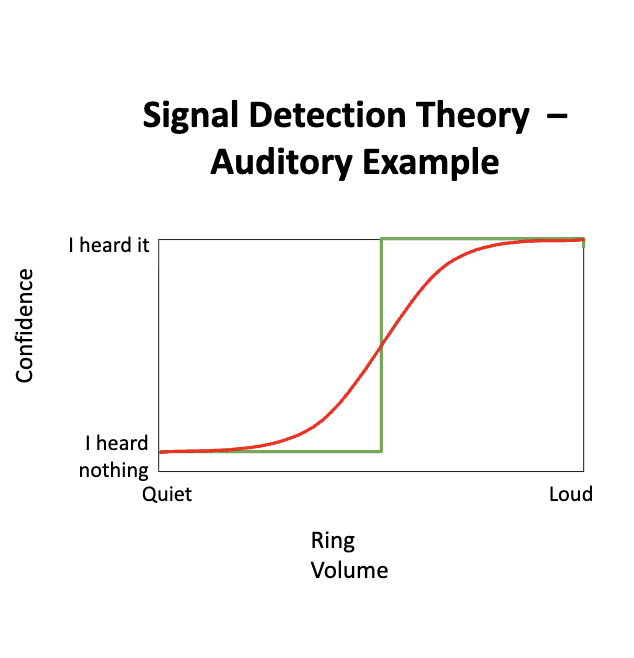 Signal Detection Theory – Auditory Example

I heard it

Confidence

I heard nothing

Quiet

Loud

Ring Volume